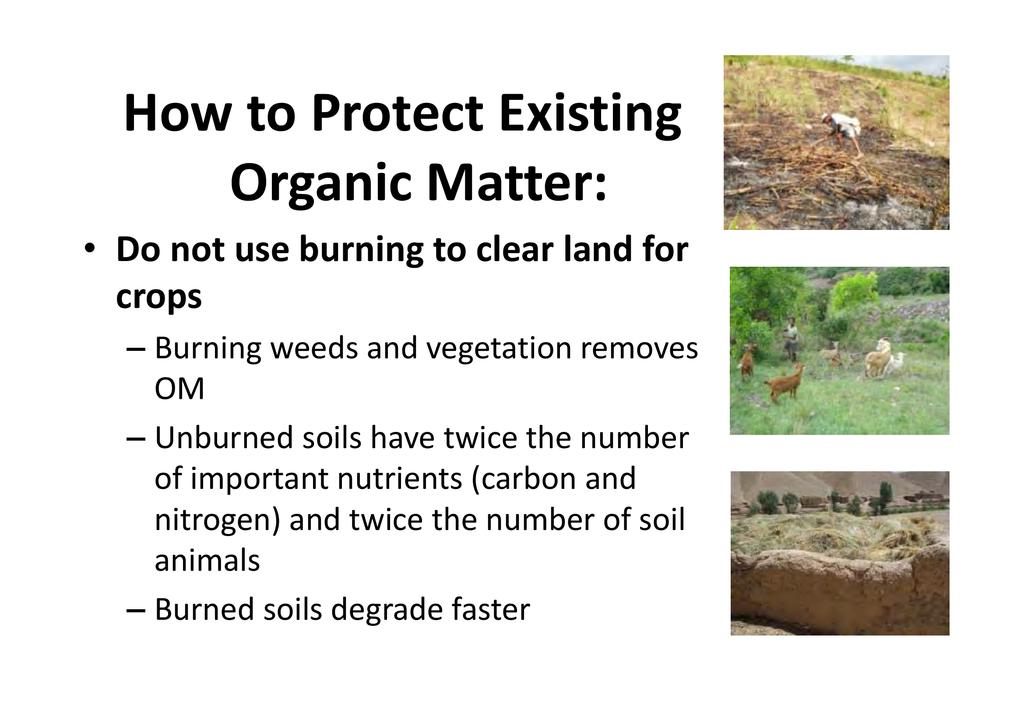 How to Protect Existing Organic Matter:

• Do not use burning to clear land for crops

– Burning weeds and vegetation removes OM

– Unburned soils have twice the number of important nutrients (carbon and nitrogen) and twice the number of soil animals

– Burned soils degrade faster